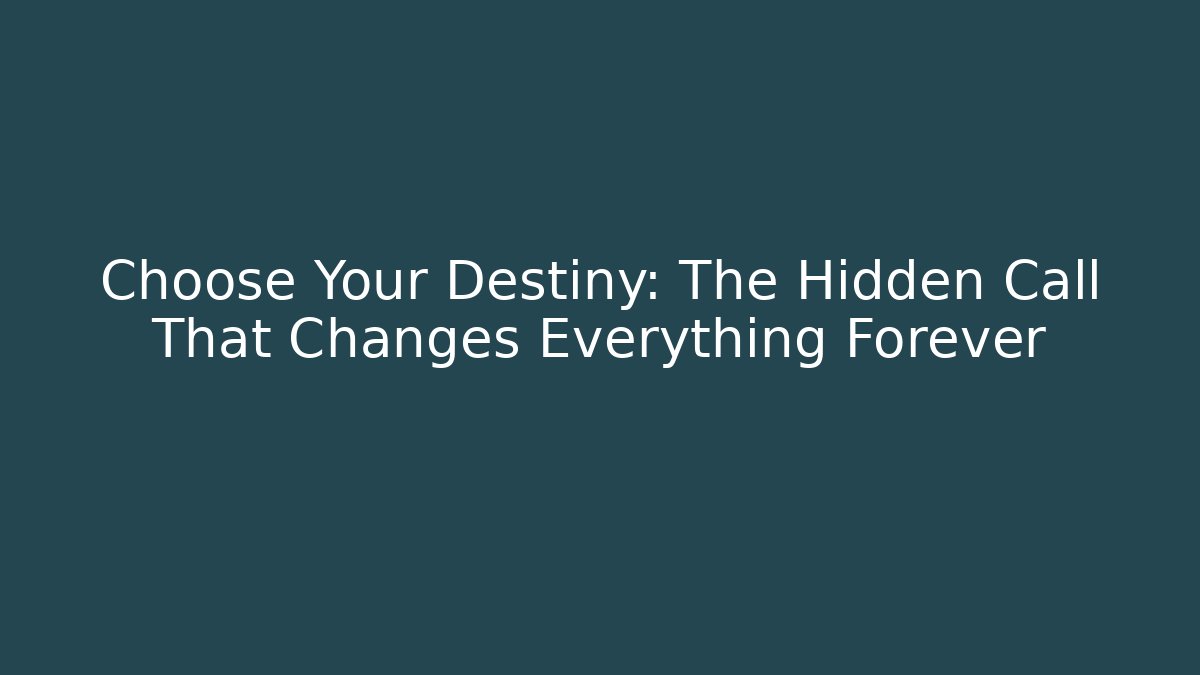 Choose Your Destiny: The Hidden Call That Changes Everything Forever